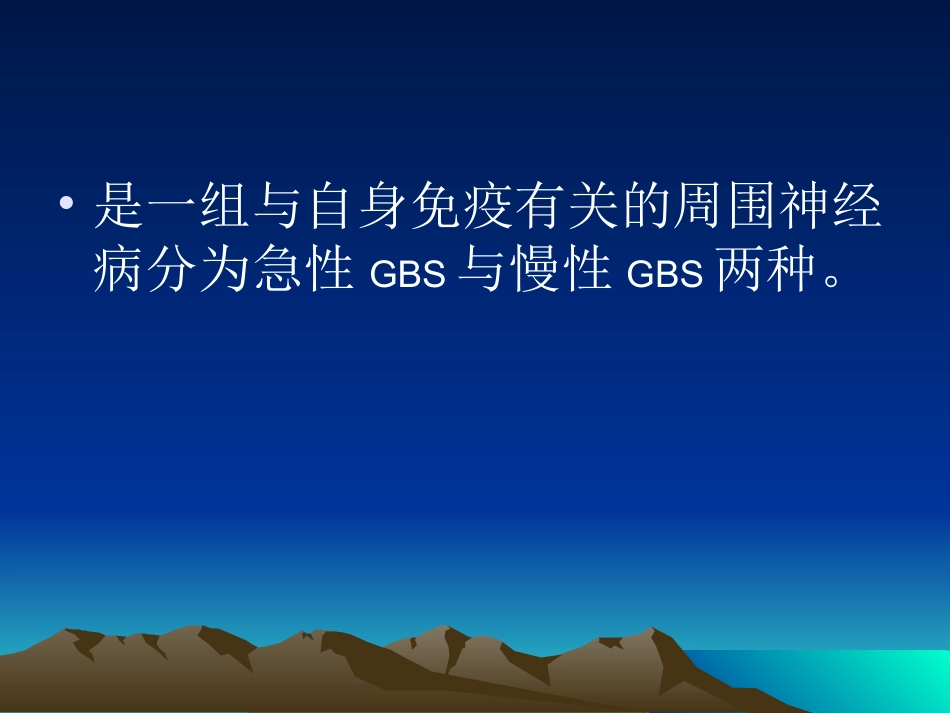 • 是一组与自身免疫有关的周围神经病分为急性 GBS 与慢性 GBS 两种。